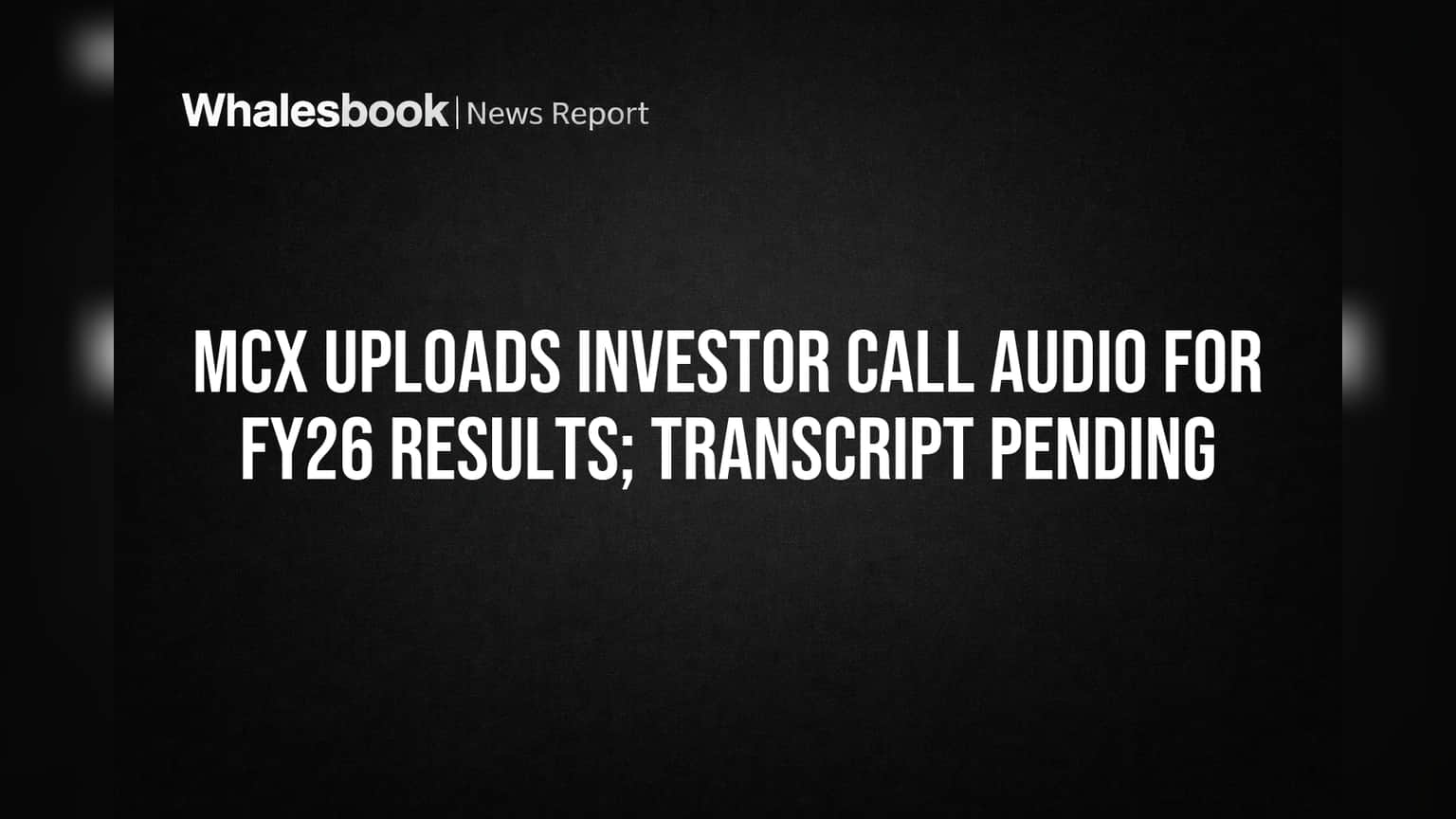 Whalesbook | News Report

MCX UPLOADS INVESTOR CALL AUDIO FOR FY26 RESULTS; TRANSCRIPT PENDING